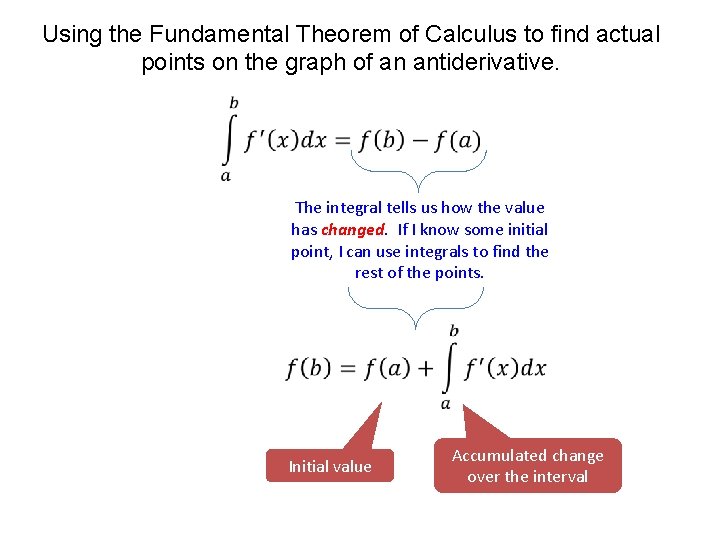 Using the Fundamental Theorem of Calculus to find actual points on the graph of an antiderivative.

$\int_a^b f'(x)dx = f(b) - f(a)$

The integral tells us how the value has changed. If I know some initial point, I can use integrals to find the rest of the points.

$f(b) = f(a) + \int_a^b f'(x)dx$

Initial value

Accumulated change over the interval